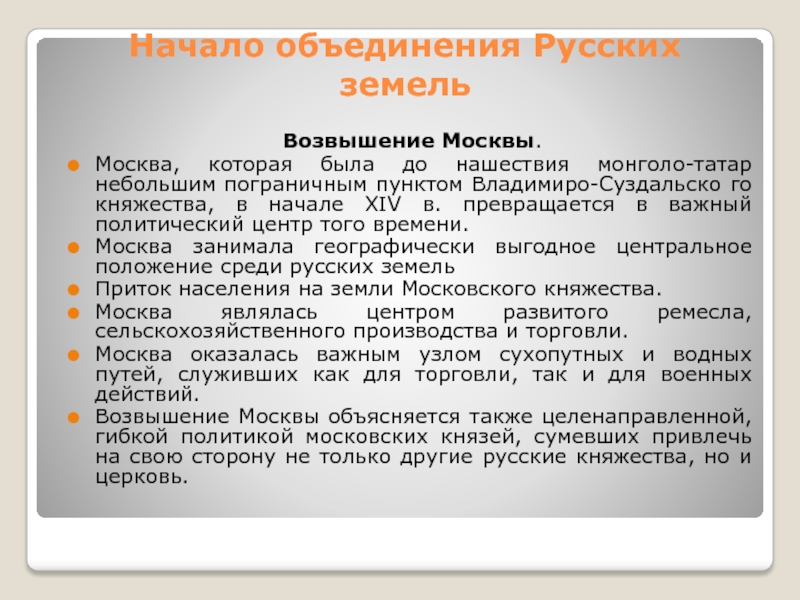 Начало объединения Русских земель

Возвышение Москвы.

Москва, которая была до нашествия монголо-татар небольшим пограничным пунктом Владимиро-Суздальско го княжества, в начале XIV в. превращается в важный политический центр того времени.

Москва занимала географически выгодное центральное положение среди русских земель

Приток населения на земли Московского княжества.

Москва являлась центром развитого ремесла, сельскохозяйственного производства и торговли.

Москва оказалась важным узлом сухопутных и водных путей, служивших как для торговли, так и для военных действий.

Возвышение Москвы объясняется также целенаправленной, гибкой политикой московских князей, сумевших привлечь на свою сторону не только другие русские княжества, но и церковь.